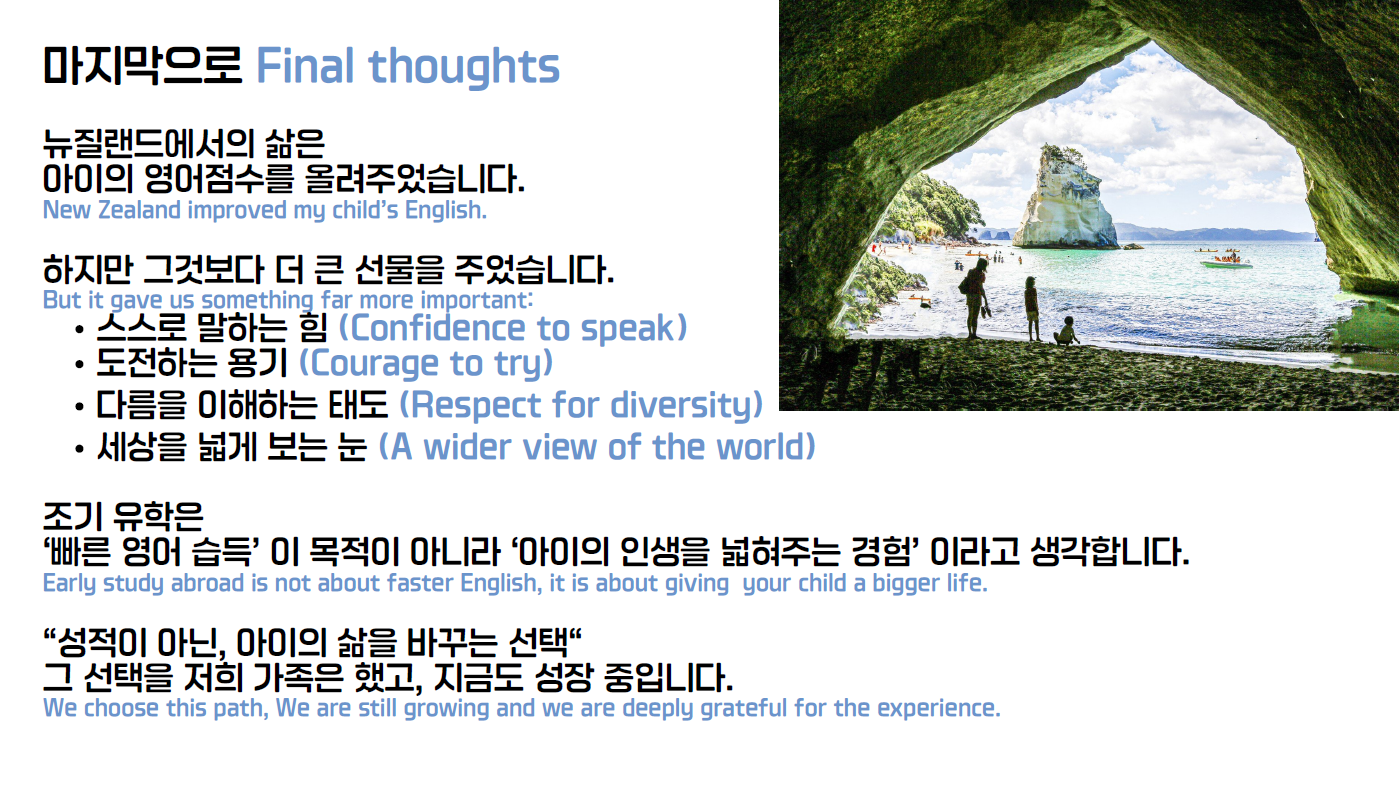 마지막으로 Final thoughts

뉴질랜드에서의 삶은
아이의 영어점수를 올려주었습니다.
New Zealand improved my child's English.

하지만 그것보다 더 큰 선물을 주었습니다.
But it gave us something far more important:
• 스스로 말하는 힘 (Confidence to speak)
• 도전하는 용기 (Courage to try)
• 다름을 이해하는 태도 (Respect for diversity)
• 세상을 넓게 보는 눈 (A wider view of the world)

조기 유학은
'빠른 영어 습득' 이 목적이 아니라 '아이의 인생을 넓혀주는 경험' 이라고 생각합니다.
Early study abroad is not about faster English, it is about giving your child a bigger life.

"성적이 아닌, 아이의 삶을 바꾸는 선택"
그 선택을 저희 가족은 했고, 지금도 성장 중입니다.
We choose this path, We are still growing and we are deeply grateful for the experience.